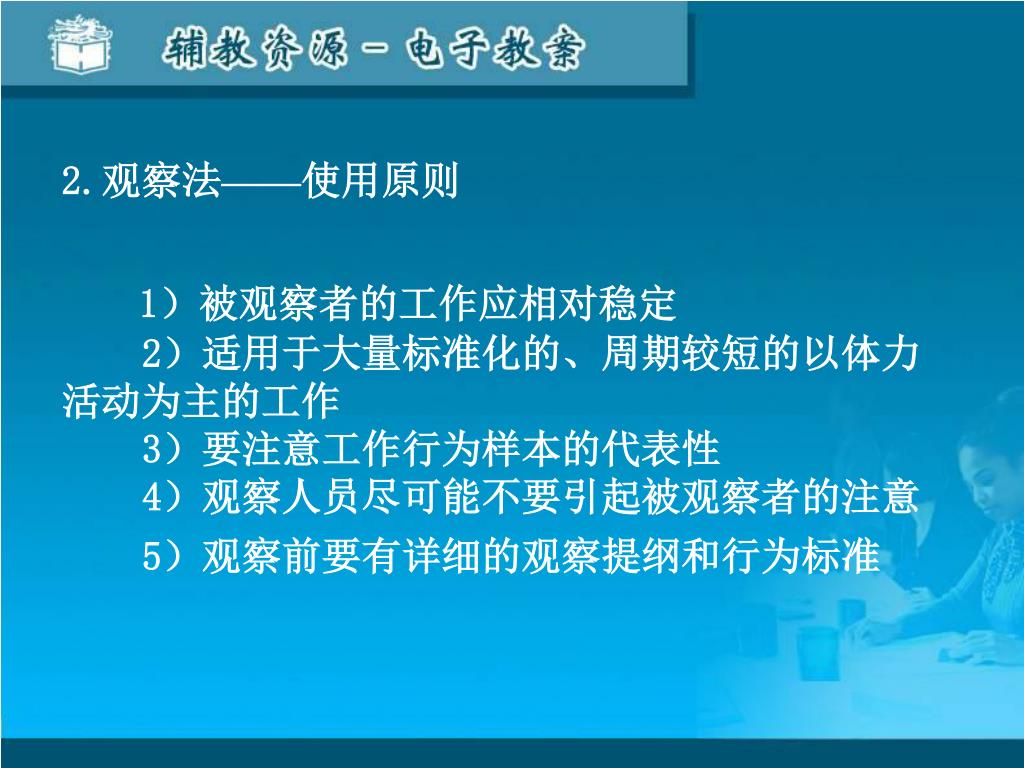 辅教资源－电子教案

2.观察法——使用原则

1）被观察者的工作应相对稳定
2）适用于大量标准化的、周期较短的以体力活动为主的工作
3）要注意工作行为样本的代表性
4）观察人员尽可能不要引起被观察者的注意
5）观察前要有详细的观察提纲和行为标准